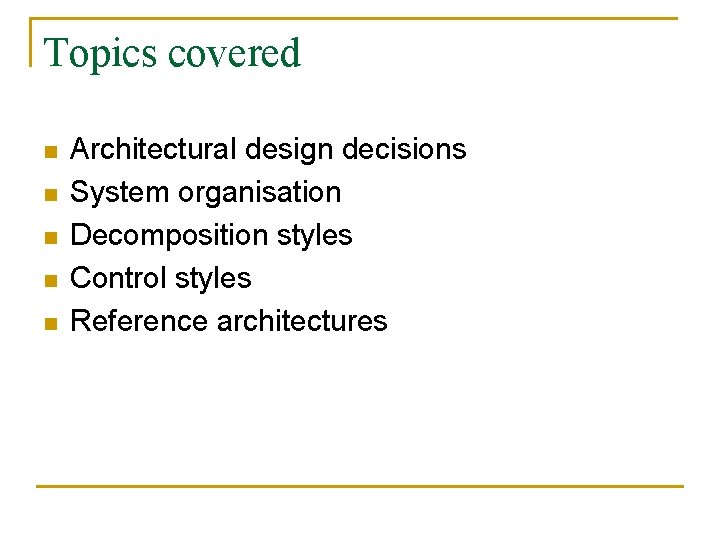 Topics covered

- Architectural design decisions
- System organisation
- Decomposition styles
- Control styles
- Reference architectures